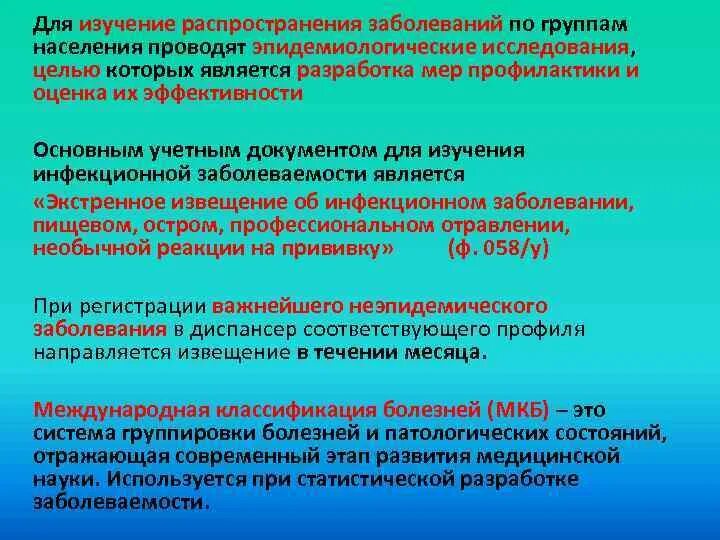 Для изучение распространения заболеваний по группам населения проводят эпидемиологические исследования, целью которых является разработка мер профилактики и оценка их эффективности

Основным учетным документом для изучения инфекционной заболеваемости является

«Экстренное извещение об инфекционном заболевании, пищевом, остром, профессиональном отравлении, необычной реакции на прививку» (ф. 058/у)

При регистрации важнейшего неэпидемического заболевания в диспансер соответствующего профиля направляется извещение в течении месяца.

Международная классификация болезней (МКБ) – это система группировки болезней и патологических состояний, отражающая современный этап развития медицинской науки. Используется при статистической разработке заболеваемости.